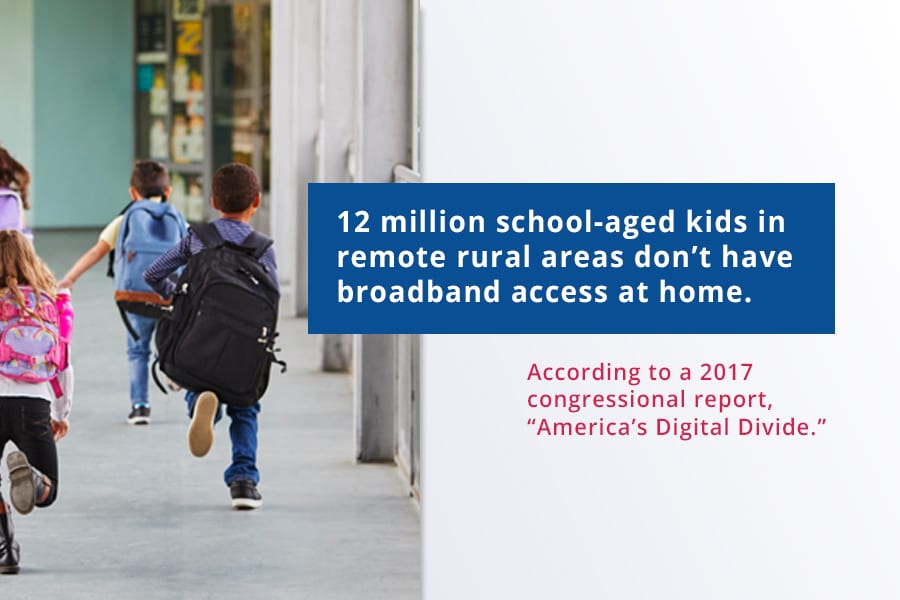 12 million school-aged kids in remote rural areas don’t have broadband access at home.

According to a 2017 congressional report, “America’s Digital Divide.”